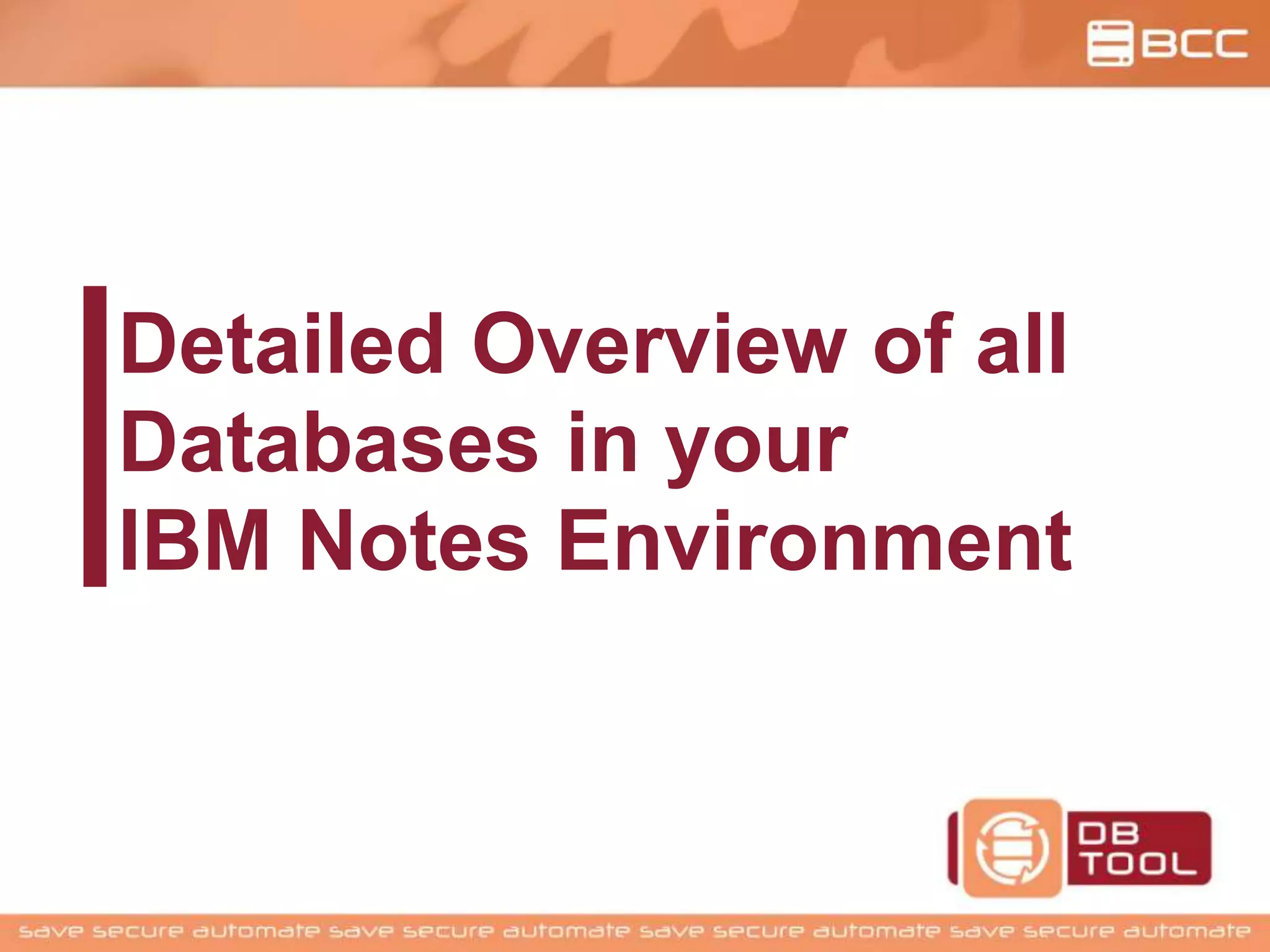 BCC

Detailed Overview of all Databases in your IBM Notes Environment

DB TOOL

save secure automate save secure automate save secure automate save secure automate